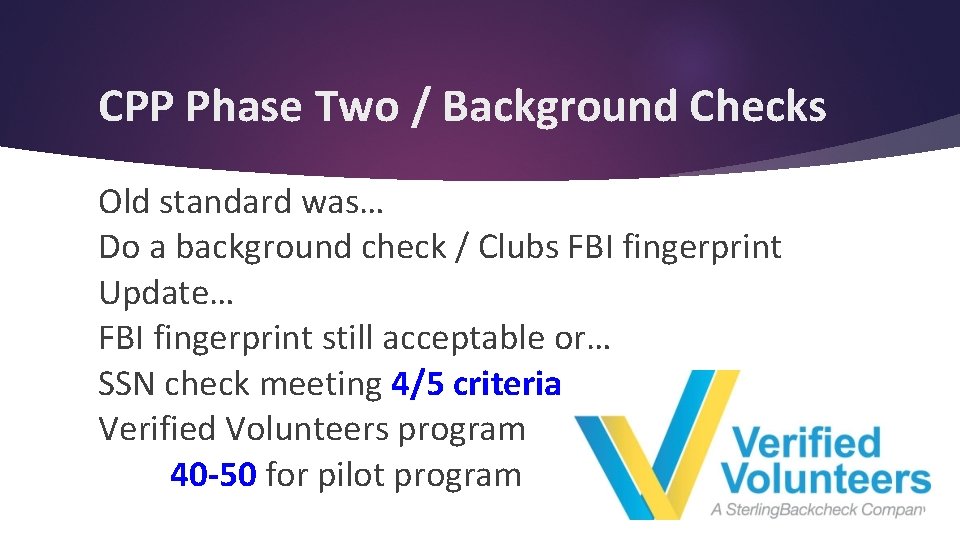 CPP Phase Two / Background Checks

Old standard was…
Do a background check / Clubs FBI fingerprint
Update…
FBI fingerprint still acceptable or…
SSN check meeting 4/5 criteria
Verified Volunteers program
40-50 for pilot program

Verified Volunteers
A SterlingBackcheck Company